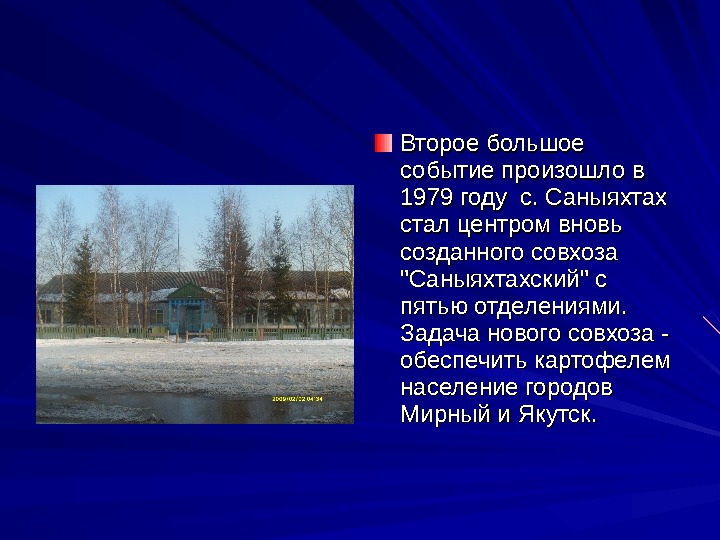 Второе большое событие произошло в 1979 году с. Саныяхтах стал центром вновь созданного совхоза "Саныяхтахский" с пятью отделениями. Задача нового совхоза - обеспечить картофелем население городов Мирный и Якутск.

2009/02/02 04:34